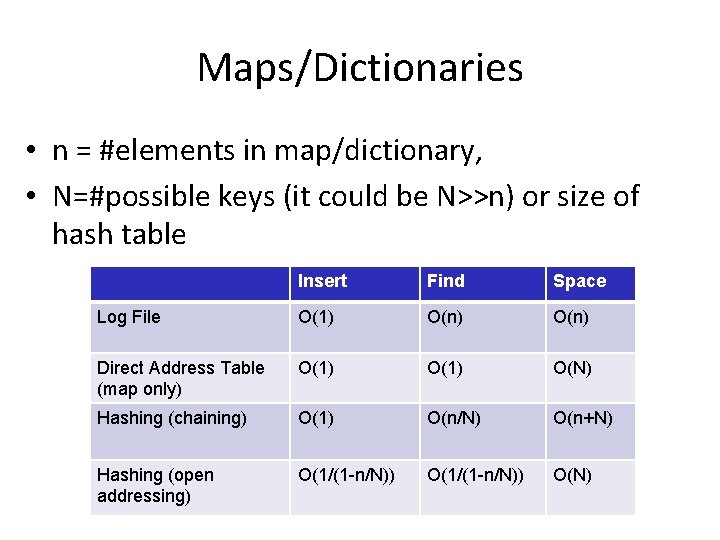 Maps/Dictionaries

• n = #elements in map/dictionary,
• N=#possible keys (it could be N>>n) or size of hash table

| | Insert | Find | Space |
|---|---|---|---|
| Log File | O(1) | O(n) | O(n) |
| Direct Address Table (map only) | O(1) | O(1) | O(N) |
| Hashing (chaining) | O(1) | O(n/N) | O(n+N) |
| Hashing (open addressing) | O(1/(1-n/N)) | O(1/(1-n/N)) | O(N) |